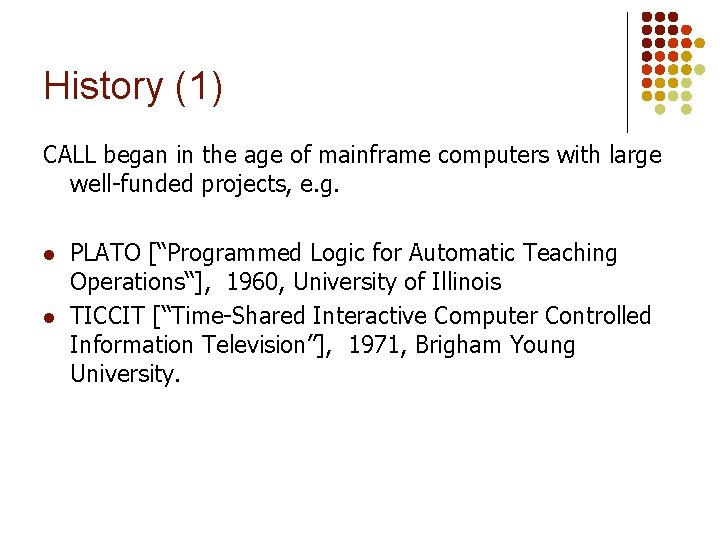 History (1)

CALL began in the age of mainframe computers with large well-funded projects, e.g.

- PLATO [“Programmed Logic for Automatic Teaching Operations“], 1960, University of Illinois
- TICCIT [“Time-Shared Interactive Computer Controlled Information Television”], 1971, Brigham Young University.